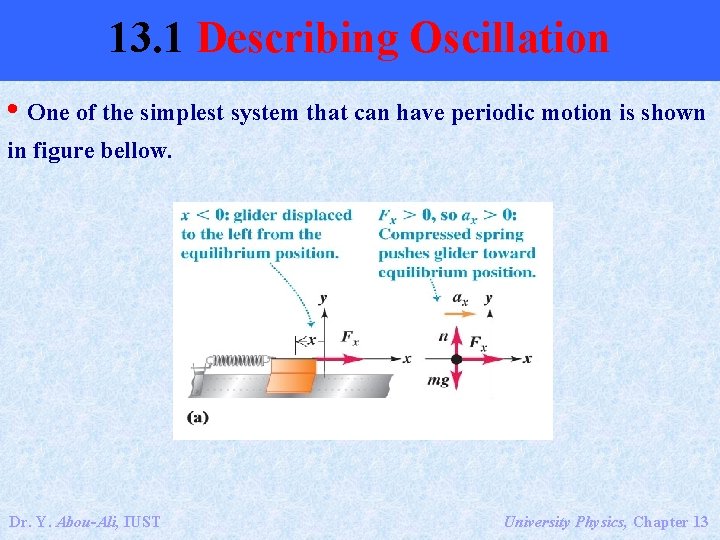 13.1 Describing Oscillation

• One of the simplest system that can have periodic motion is shown in figure bellow.

$x < 0$: glider displaced to the left from the equilibrium position.

$F_x > 0$, so $a_x > 0$: Compressed spring pushes glider toward equilibrium position.

$y$

$x$

$F_x$

$x$

$a_x$

$y$

$n$

$F_x$

$x$

$mg$

(a)

Dr. Y. Abou-Ali, IUST

University Physics, Chapter 13